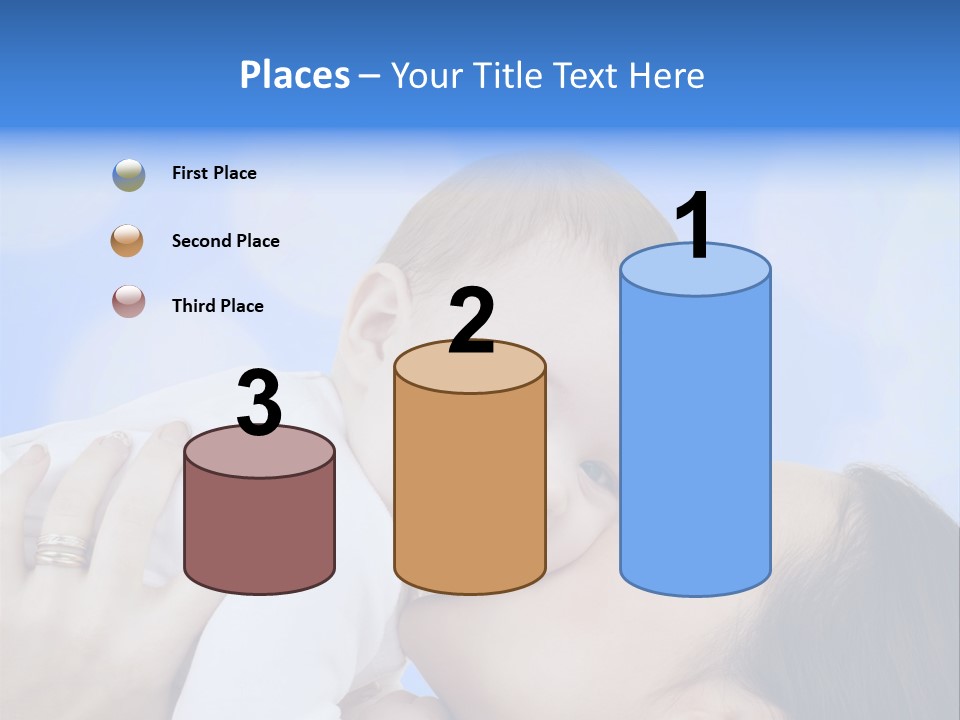 Places – Your Title Text Here

First Place

Second Place

Third Place

3

2

1